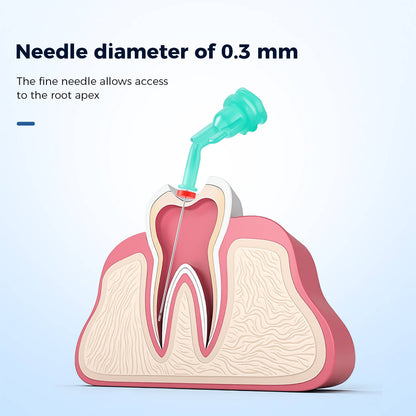 Needle diameter of 0.3 mm

The fine needle allows access to the root apex